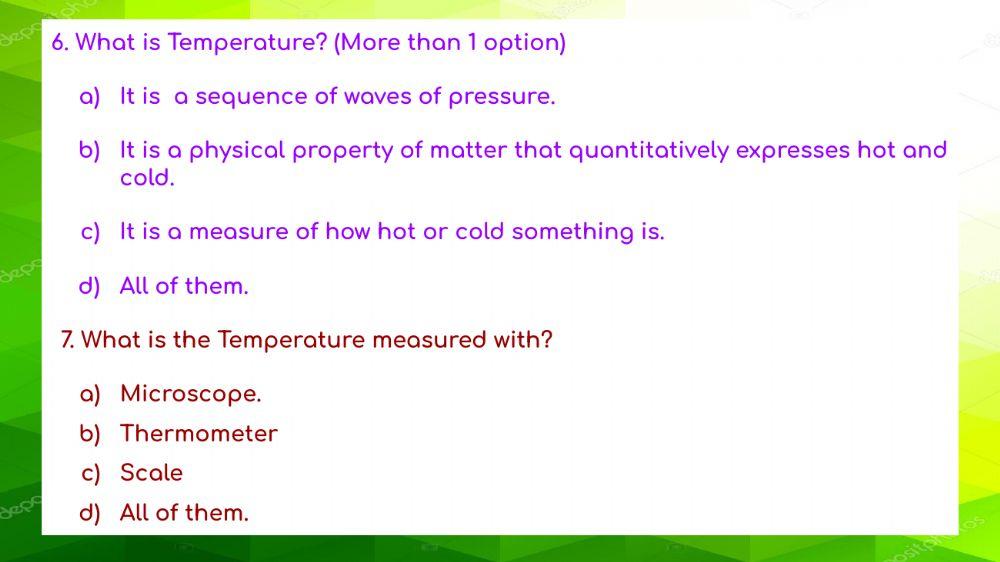 6. What is Temperature? (More than 1 option)

a) It is a sequence of waves of pressure.

b) It is a physical property of matter that quantitatively expresses hot and cold.

c) It is a measure of how hot or cold something is.

d) All of them.

7. What is the Temperature measured with?

a) Microscope.

b) Thermometer

c) Scale

d) All of them.